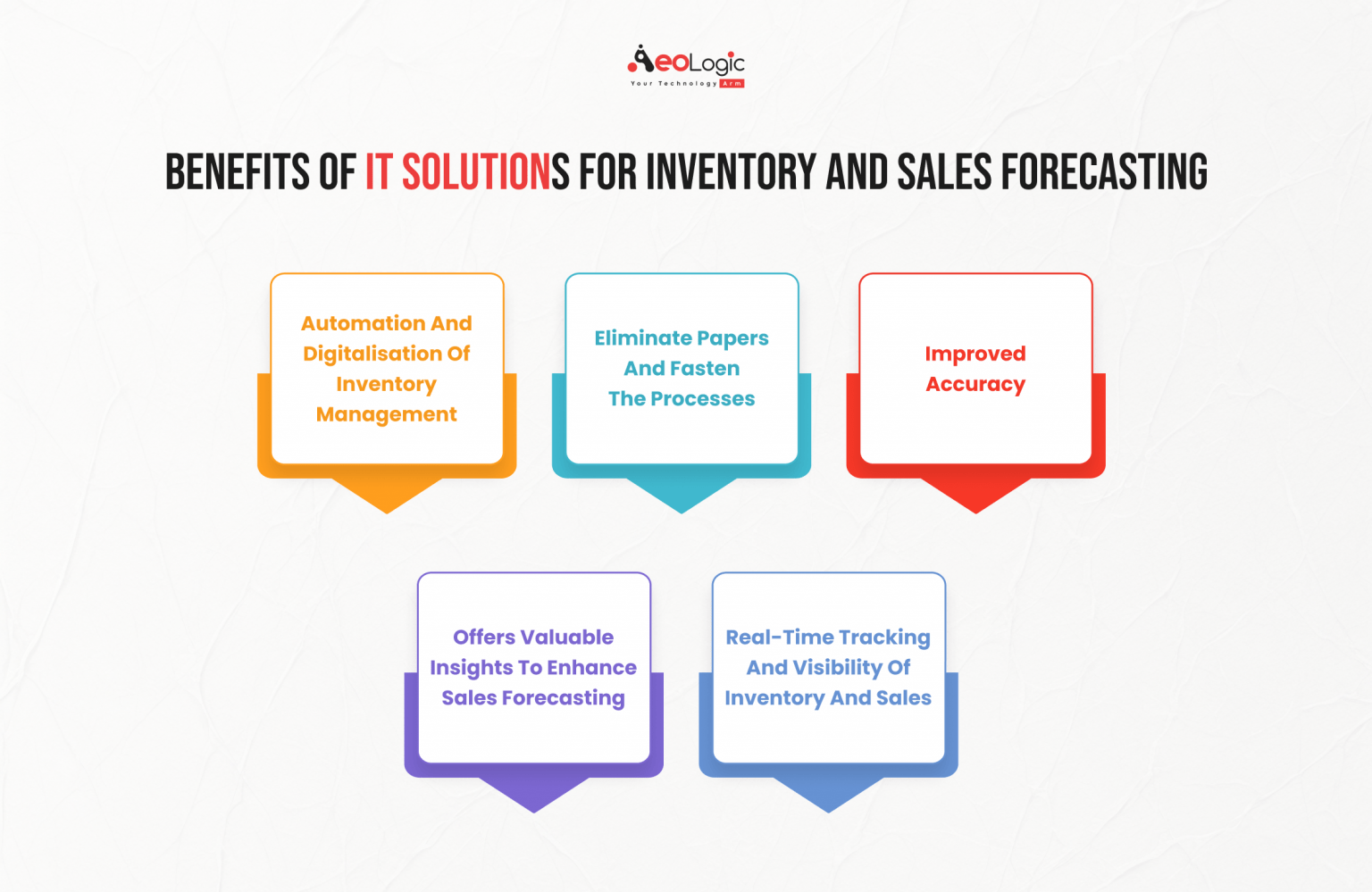 AeoLogic
Your Technology Arm

BENEFITS OF IT SOLUTIONS FOR INVENTORY AND SALES FORECASTING

Automation And Digitalisation Of Inventory Management

Eliminate Papers And Fasten The Processes

Improved Accuracy

Offers Valuable Insights To Enhance Sales Forecasting

Real-Time Tracking And Visibility Of Inventory And Sales